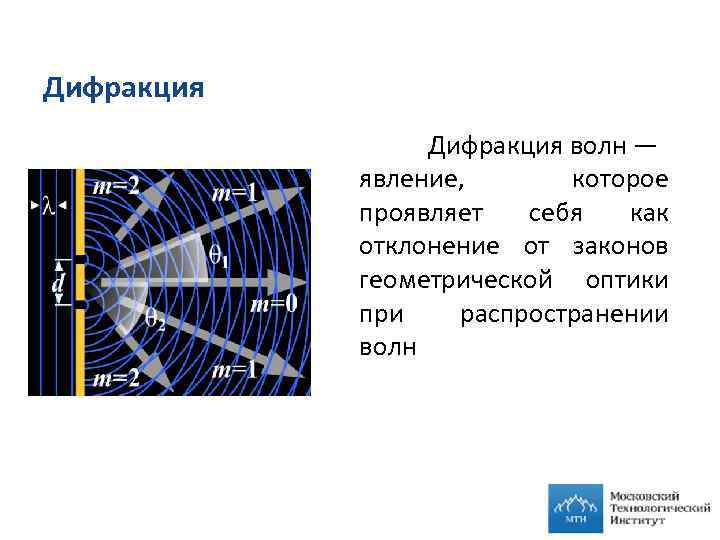 Дифракция

$\lambda$

$m=2$

$m=1$

$\theta_1$

$d$

$m=0$

$\theta_2$

$m=2$

$m=1$

Дифракция волн — явление, которое проявляет себя как отклонение от законов геометрической оптики при распространении волн

МТИ

Московский Технологический Институт